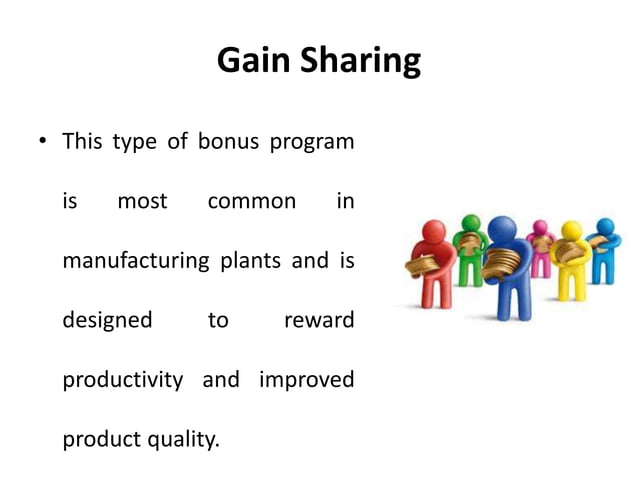 Gain Sharing

• This type of bonus program is most common in manufacturing plants and is designed to reward productivity and improved product quality.